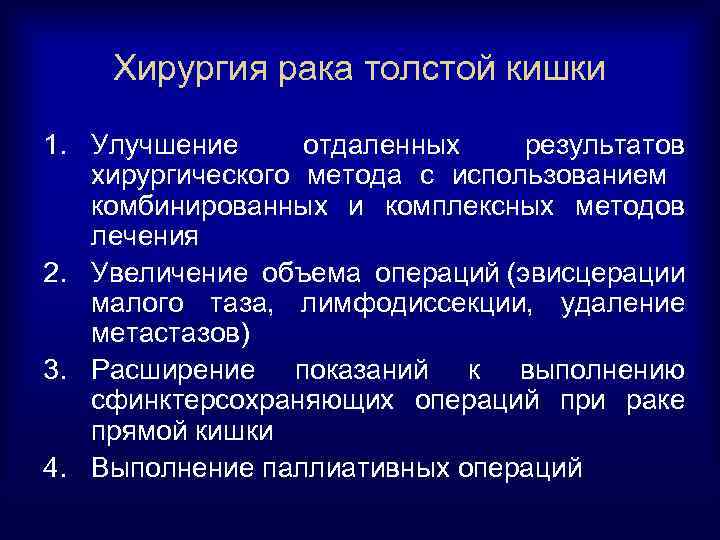 Хирургия рака толстой кишки

1. Улучшение отдаленных результатов хирургического метода с использованием комбинированных и комплексных методов лечения
2. Увеличение объема операций (эвисцерации малого таза, лимфодиссекции, удаление метастазов)
3. Расширение показаний к выполнению сфинктерсохраняющих операций при раке прямой кишки
4. Выполнение паллиативных операций